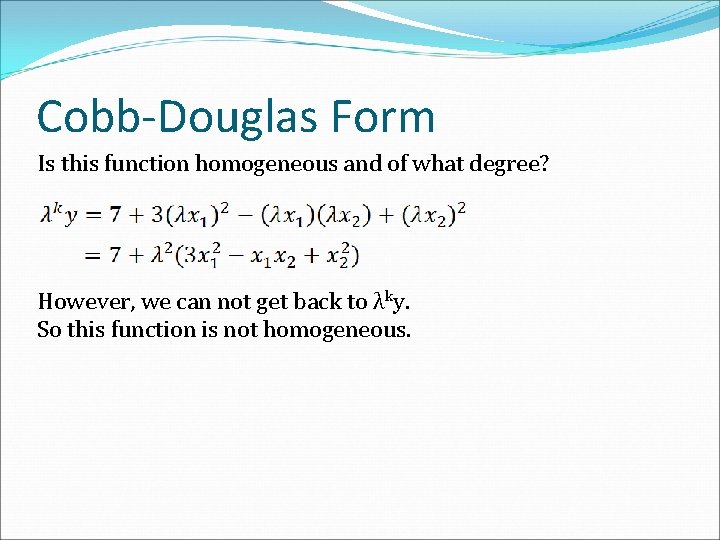 Cobb-Douglas Form

Is this function homogeneous and of what degree?

$\lambda^k y = 7 + 3(\lambda x_1)^2 - (\lambda x_1)(\lambda x_2) + (\lambda x_2)^2$
$= 7 + \lambda^2(3x_1^2 - x_1 x_2 + x_2^2)$

However, we can not get back to $\lambda^k$y.
So this function is not homogeneous.